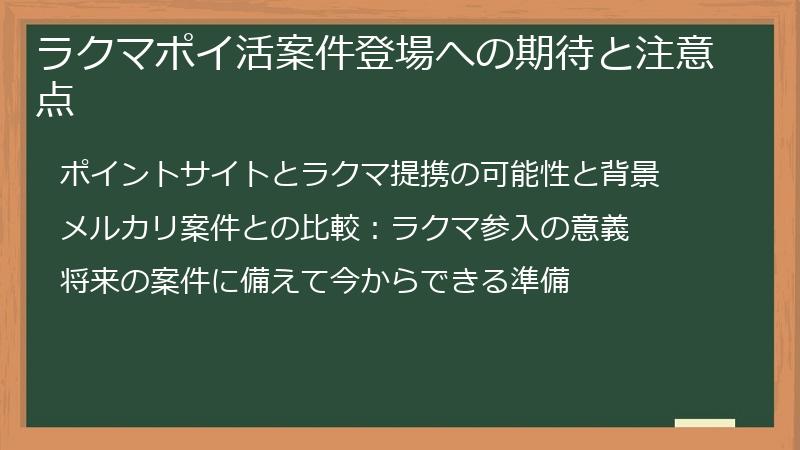 ラクマポイ活案件登場への期待と注意点

ポイントサイトとラクマ提携の可能性と背景

メルカリ案件との比較：ラクマ参入の意義

将来の案件に備えて今からできる準備